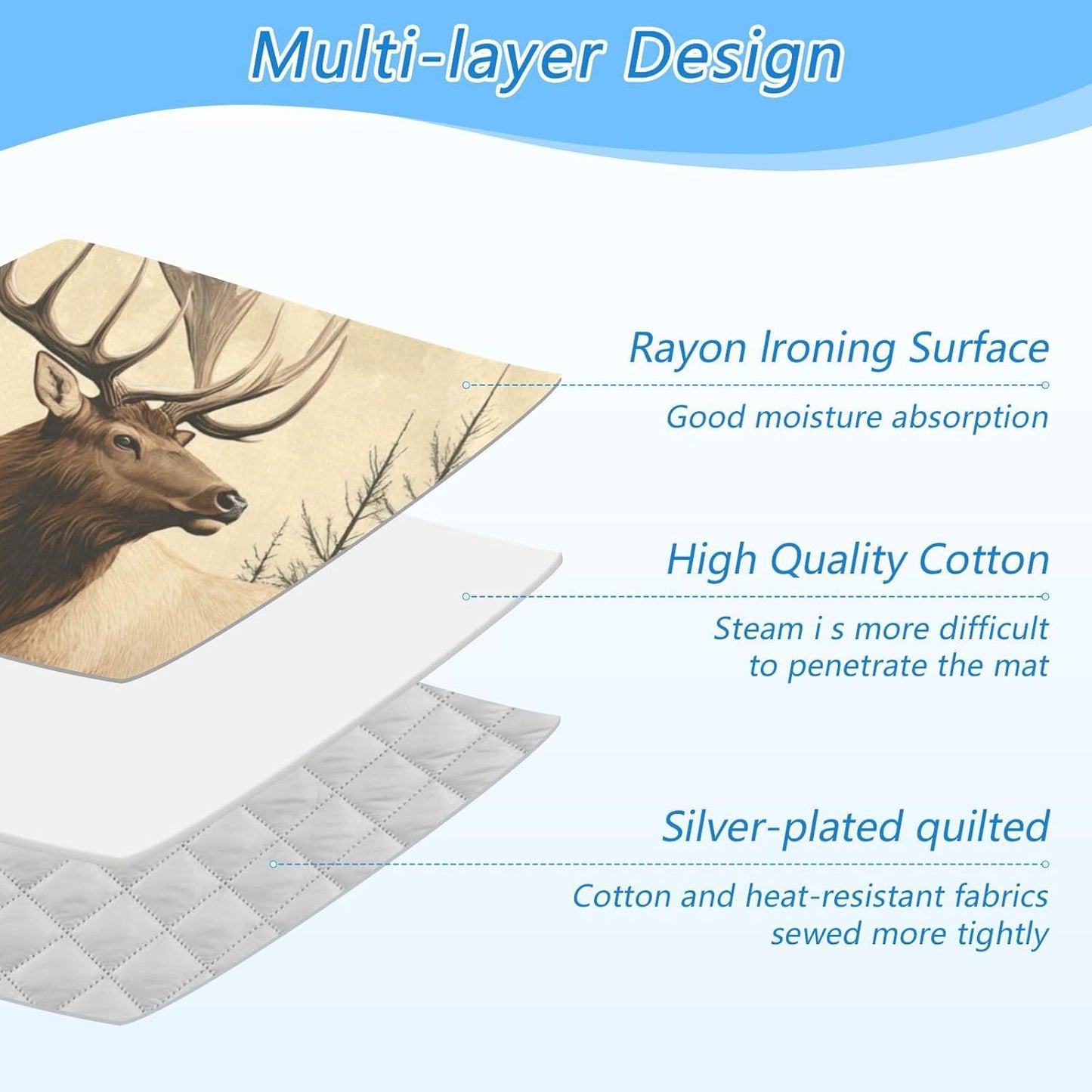 Multi-layer Design

Rayon Ironing Surface
Good moisture absorption

High Quality Cotton
Steam i s more difficult to penetrate the mat

Silver-plated quilted
Cotton and heat-resistant fabrics sewed more tightly